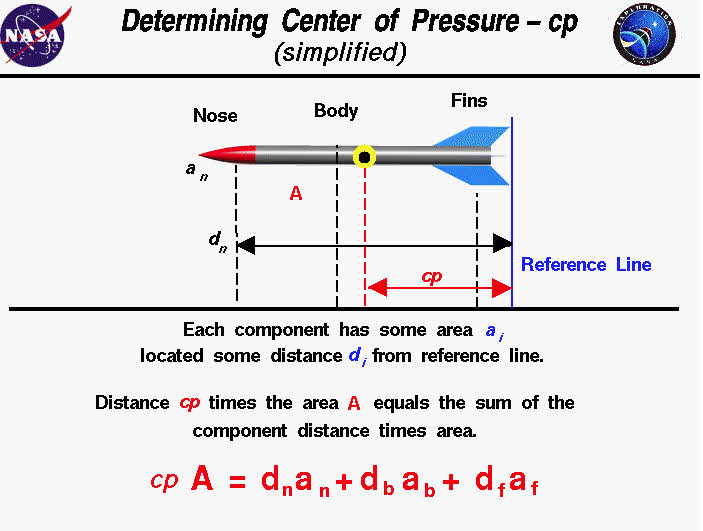 NASA

Determining Center of Pressure – cp
(simplified)

EXPLORATION
NASA

Nose

Body

Fins

$a_n$

A

$d_n$

Reference Line

cp

Each component has some area $a_i$ located some distance $d_i$ from reference line.

Distance cp times the area A equals the sum of the component distance times area.

$cp\ A = d_n a_n + d_b a_b + d_f a_f$